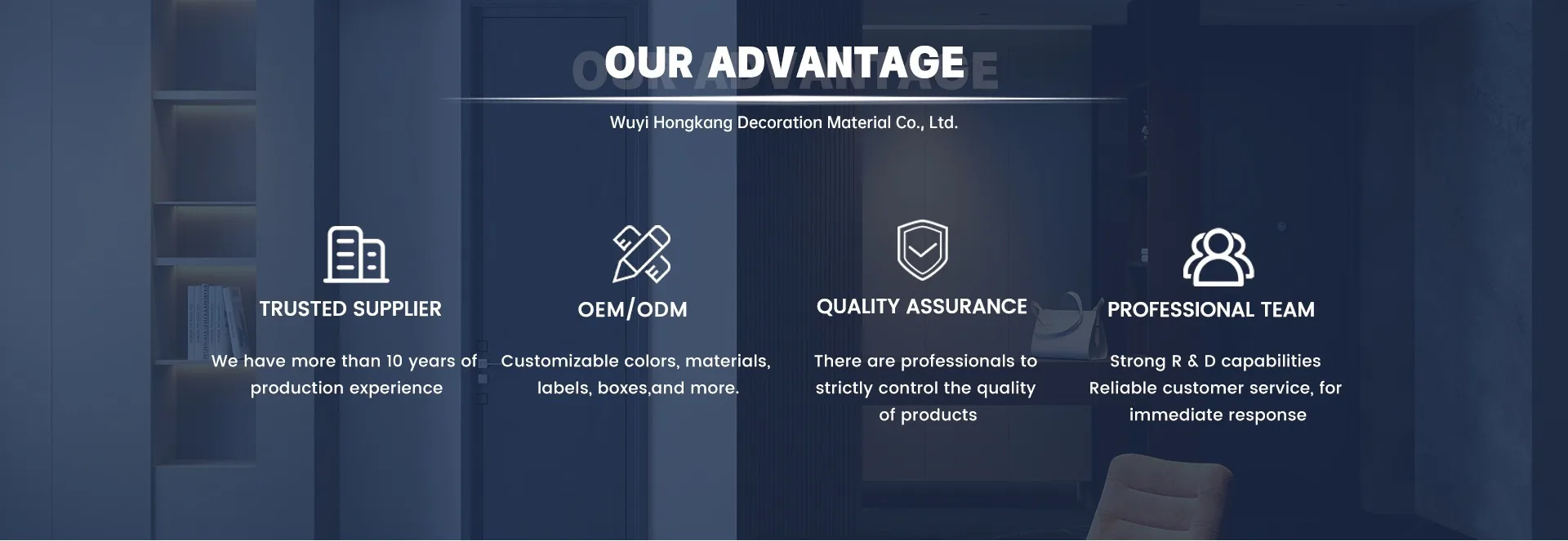 OUR ADVANTAGE

Wuyi Hongkang Decoration Material Co., Ltd.

TRUSTED SUPPLIER

We have more than 10 years of production experience

OEM/ODM

Customizable colors, materials, labels, boxes,and more.

QUALITY ASSURANCE

There are professionals to strictly control the quality of products

PROFESSIONAL TEAM

Strong R & D capabilities Reliable customer service, for immediate response